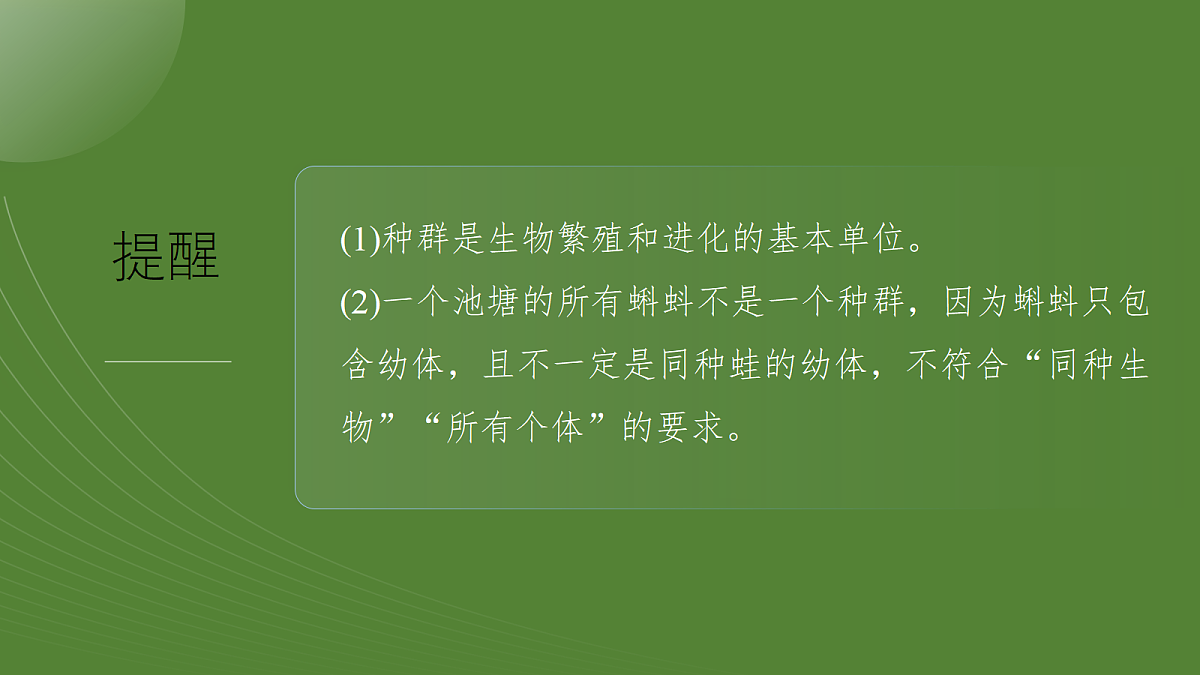 提醒

(1)种群是生物繁殖和进化的基本单位。

(2)一个池塘的所有蝌蚪不是一个种群，因为蝌蚪只包含幼体，且不一定是同种蛙的幼体，不符合“同种生物”“所有个体”的要求。